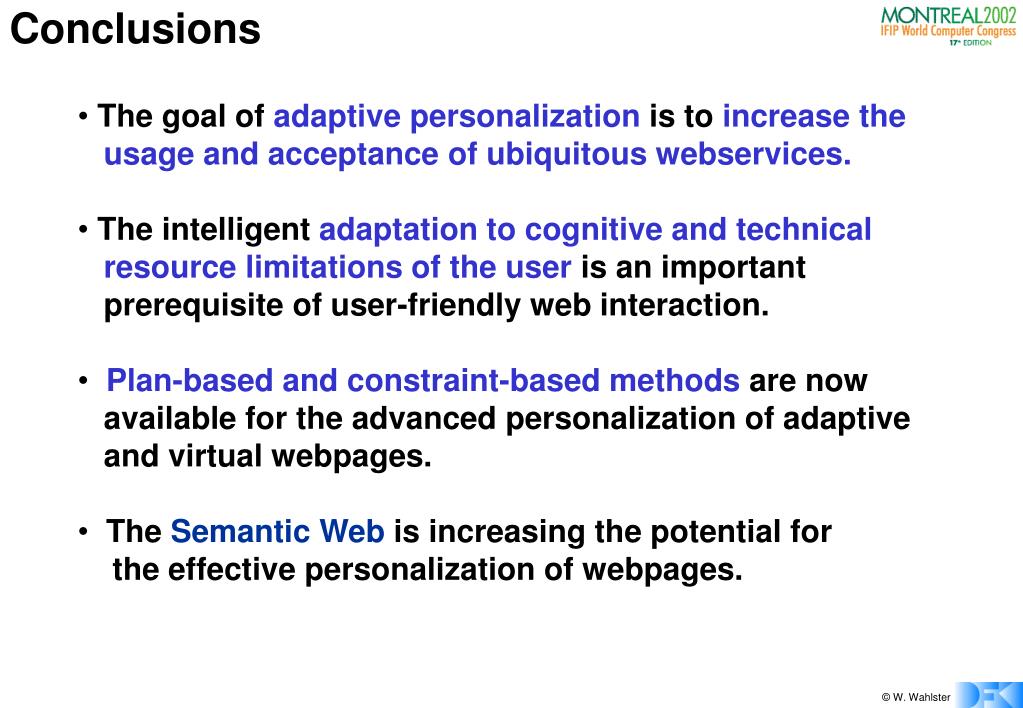 Conclusions

MONTREAL2002
IFIP World Computer Congress
17th EDITION

• The goal of adaptive personalization is to increase the usage and acceptance of ubiquitous webservices.

• The intelligent adaptation to cognitive and technical resource limitations of the user is an important prerequisite of user-friendly web interaction.

• Plan-based and constraint-based methods are now available for the advanced personalization of adaptive and virtual webpages.

• The Semantic Web is increasing the potential for the effective personalization of webpages.

© W. Wahlster

DFKI